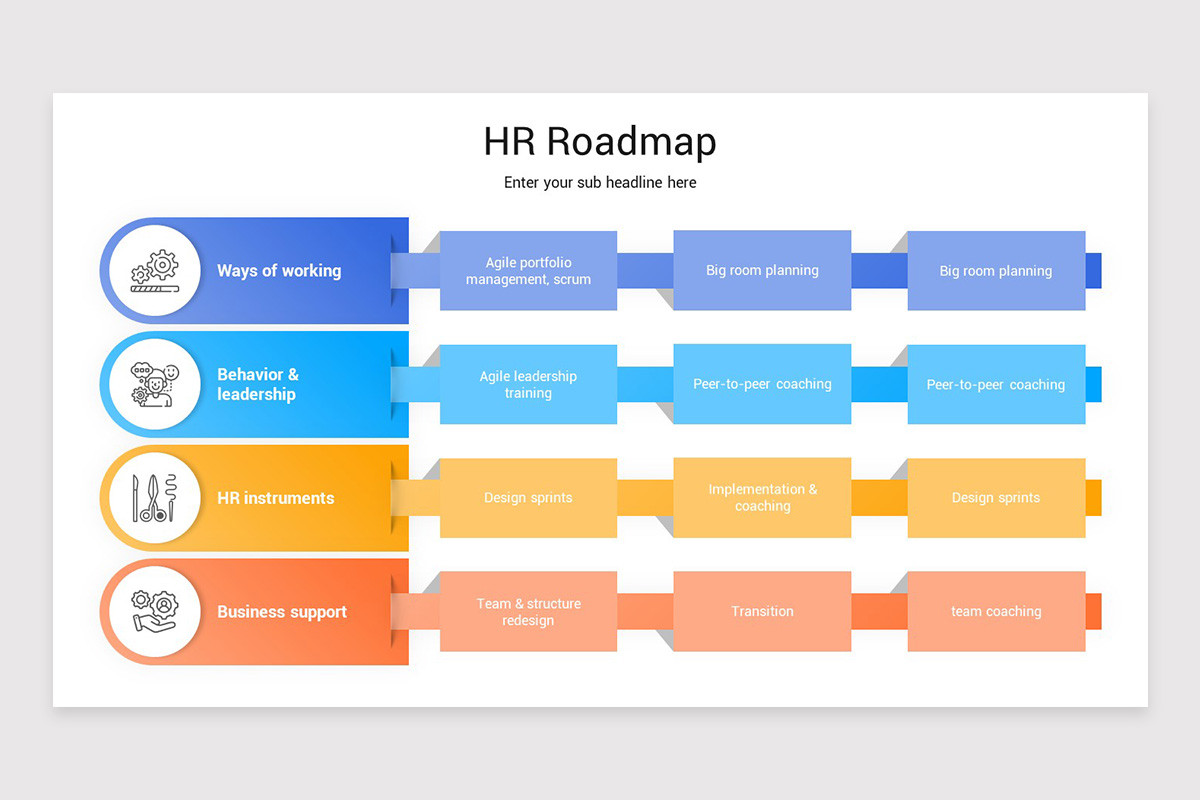 HR Roadmap

Enter your sub headline here

Ways of working

Agile portfolio management, scrum

Big room planning

Big room planning

Behavior & leadership

Agile leadership training

Peer-to-peer coaching

Peer-to-peer coaching

HR instruments

Design sprints

Implementation & coaching

Design sprints

Business support

Team & structure redesign

Transition

team coaching